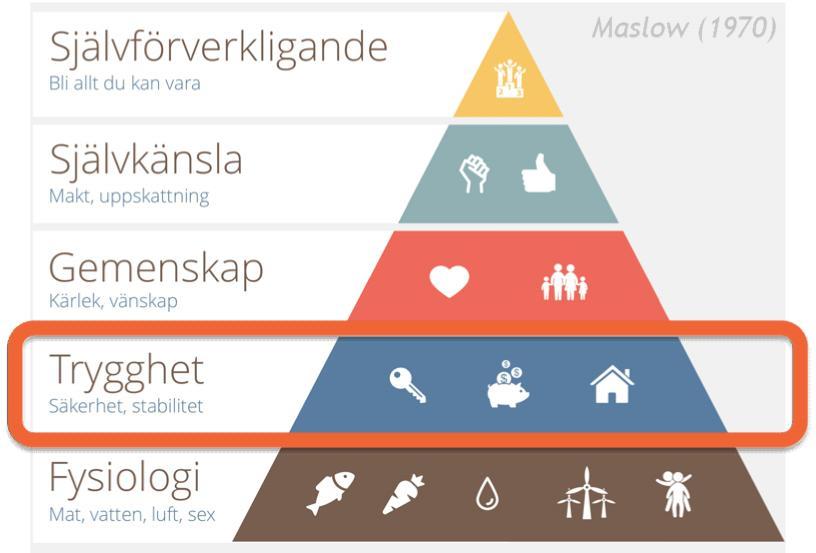 Maslow (1970)

Självförverkligande
Bli allt du kan vara

Självkänsla
Makt, uppskattning

Gemenskap
Kärlek, vänskap

Trygghet
Säkerhet, stabilitet

Fysiologi
Mat, vatten, luft, sex